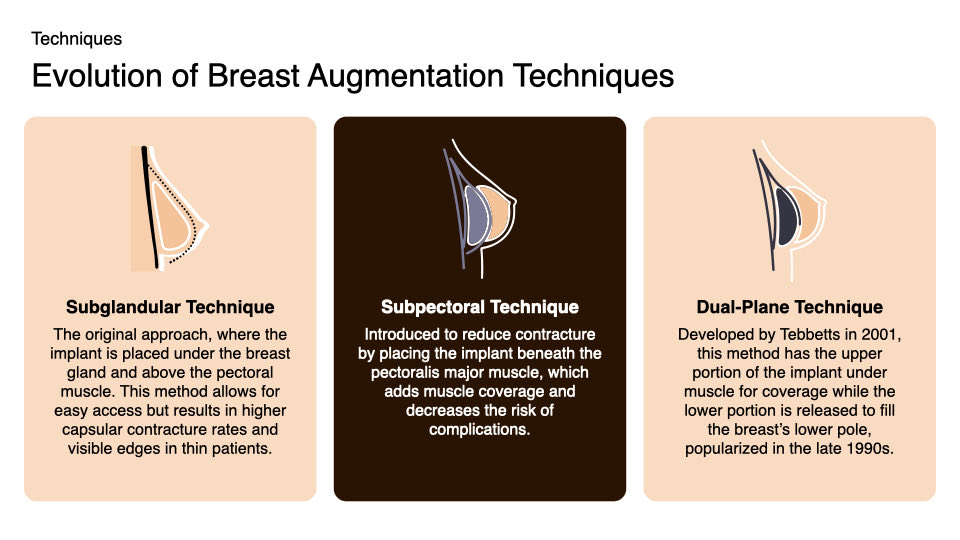 Techniques

Evolution of Breast Augmentation Techniques

Subglandular Technique

The original approach, where the implant is placed under the breast gland and above the pectoral muscle. This method allows for easy access but results in higher capsular contracture rates and visible edges in thin patients.

Subpectoral Technique

Introduced to reduce contracture by placing the implant beneath the pectoralis major muscle, which adds muscle coverage and decreases the risk of complications.

Dual-Plane Technique

Developed by Tebbetts in 2001, this method has the upper portion of the implant under muscle for coverage while the lower portion is released to fill the breast's lower pole, popularized in the late 1990s.